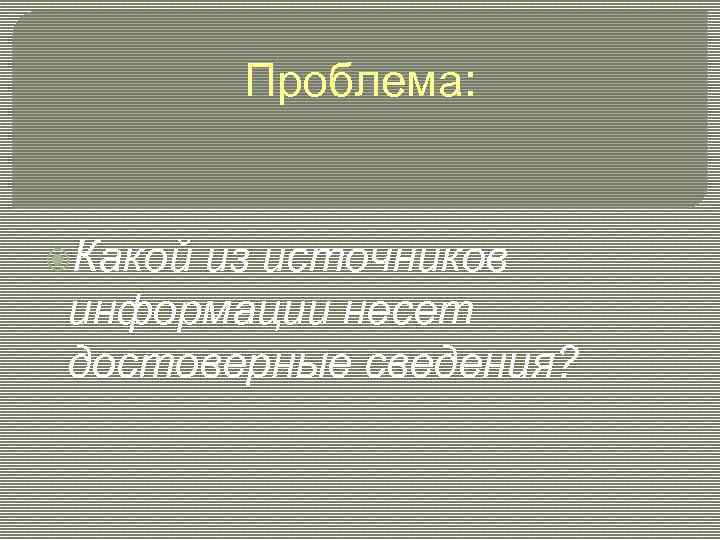 Проблема:

Какой из источников информации несет достоверные сведения?